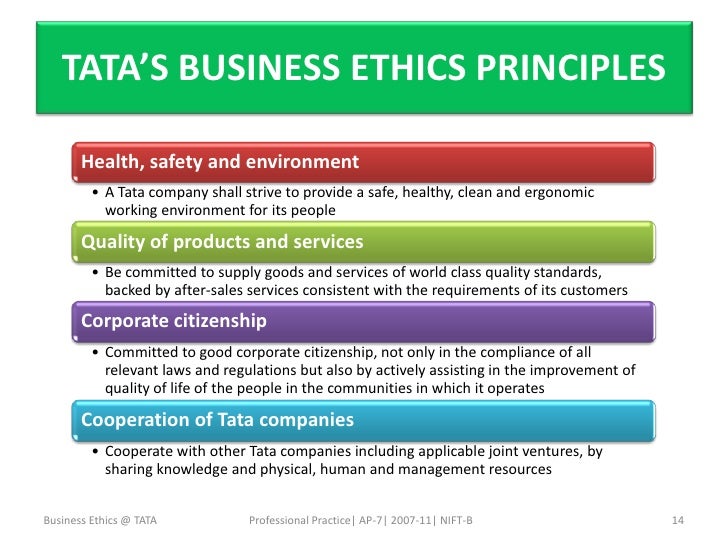 TATA'S BUSINESS ETHICS PRINCIPLES

Health, safety and environment

• A Tata company shall strive to provide a safe, healthy, clean and ergonomic working environment for its people

Quality of products and services

• Be committed to supply goods and services of world class quality standards, backed by after-sales services consistent with the requirements of its customers

Corporate citizenship

• Committed to good corporate citizenship, not only in the compliance of all relevant laws and regulations but also by actively assisting in the improvement of quality of life of the people in the communities in which it operates

Cooperation of Tata companies

• Cooperate with other Tata companies including applicable joint ventures, by sharing knowledge and physical, human and management resources

Business Ethics @ TATA Professional Practice| AP-7| 2007-11| NIFT-B 14